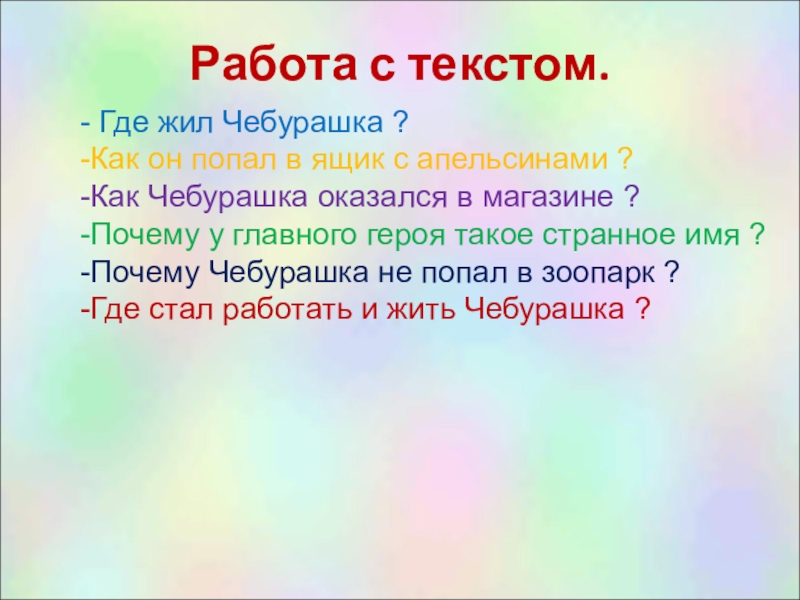 Работа с текстом.

- Где жил Чебурашка ?
-Как он попал в ящик с апельсинами ?
-Как Чебурашка оказался в магазине ?
-Почему у главного героя такое странное имя ?
-Почему Чебурашка не попал в зоопарк ?
-Где стал работать и жить Чебурашка ?